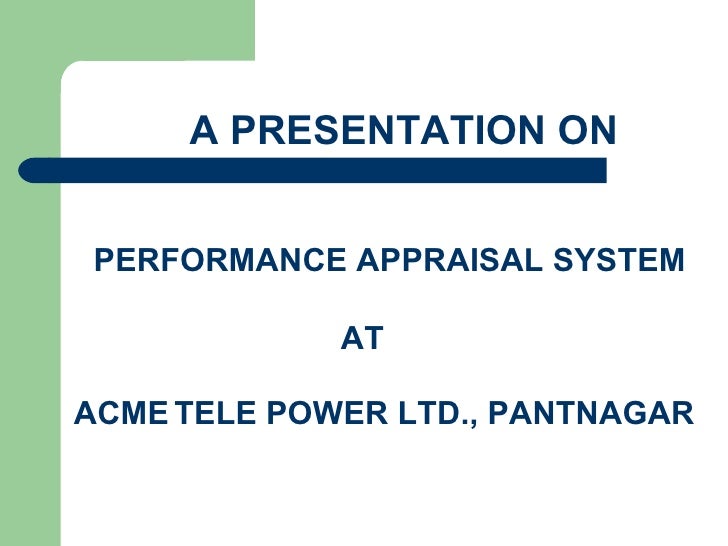 A PRESENTATION ON

PERFORMANCE APPRAISAL SYSTEM

AT

ACME TELE POWER LTD., PANTNAGAR